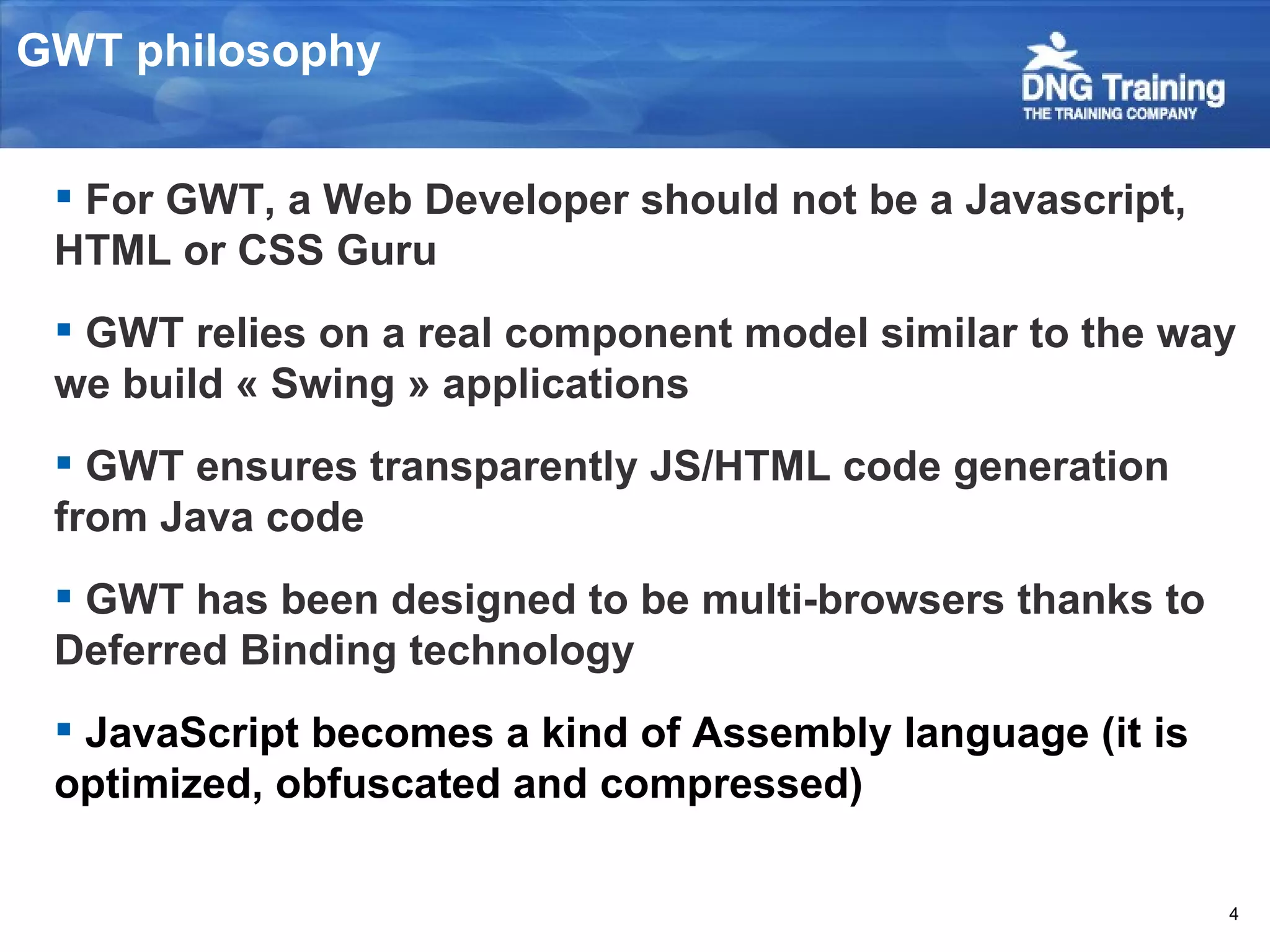 GWT philosophy

DNG Training
THE TRAINING COMPANY

▪ For GWT, a Web Developer should not be a Javascript, HTML or CSS Guru

▪ GWT relies on a real component model similar to the way we build « Swing » applications

▪ GWT ensures transparently JS/HTML code generation from Java code

▪ GWT has been designed to be multi-browsers thanks to Deferred Binding technology

▪ JavaScript becomes a kind of Assembly language (it is optimized, obfuscated and compressed)

4